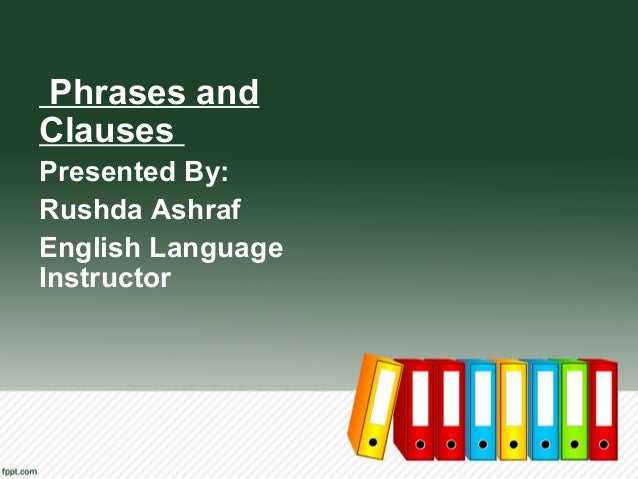 Phrases and Clauses

Presented By:

Rushda Ashraf

English Language Instructor

fppt.com